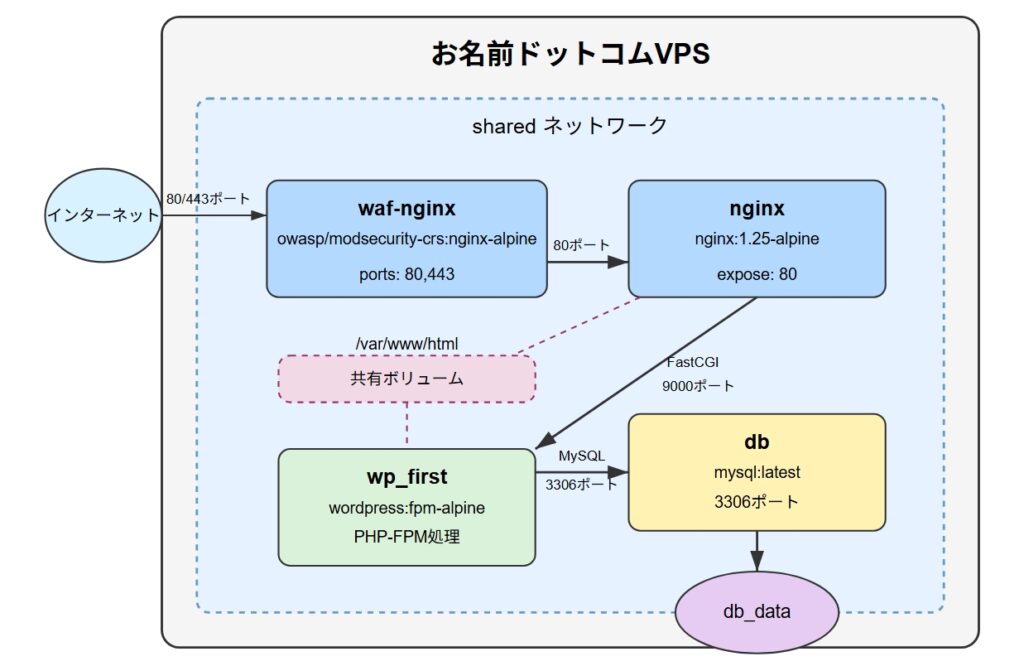 お名前ドットコムVPS

shared ネットワーク

インターネット

80/443ポート

waf-nginx
owasp/modsecurity-crs:nginx-alpine
ports: 80,443

80ポート

nginx
nginx:1.25-alpine
expose: 80

/var/www/html
共有ボリューム

FastCGI
9000ポート

wp_first
wordpress:fpm-alpine
PHP-FPM処理

MySQL
3306ポート

db
mysql:latest
3306ポート

db_data